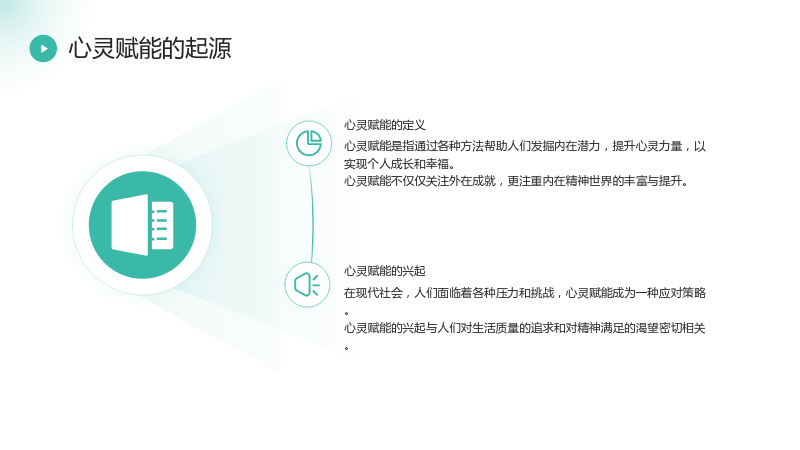 心灵赋能的起源

心灵赋能的定义

心灵赋能是指通过各种方法帮助人们发掘内在潜力，提升心灵力量，以实现个人成长和幸福。

心灵赋能不仅仅关注外在成就，更注重内在精神世界的丰富与提升。

心灵赋能的兴起

在现代社会，人们面临着各种压力和挑战，心灵赋能成为一种应对策略。

心灵赋能的兴起与人们对生活质量的追求和对精神满足的渴望密切相关。